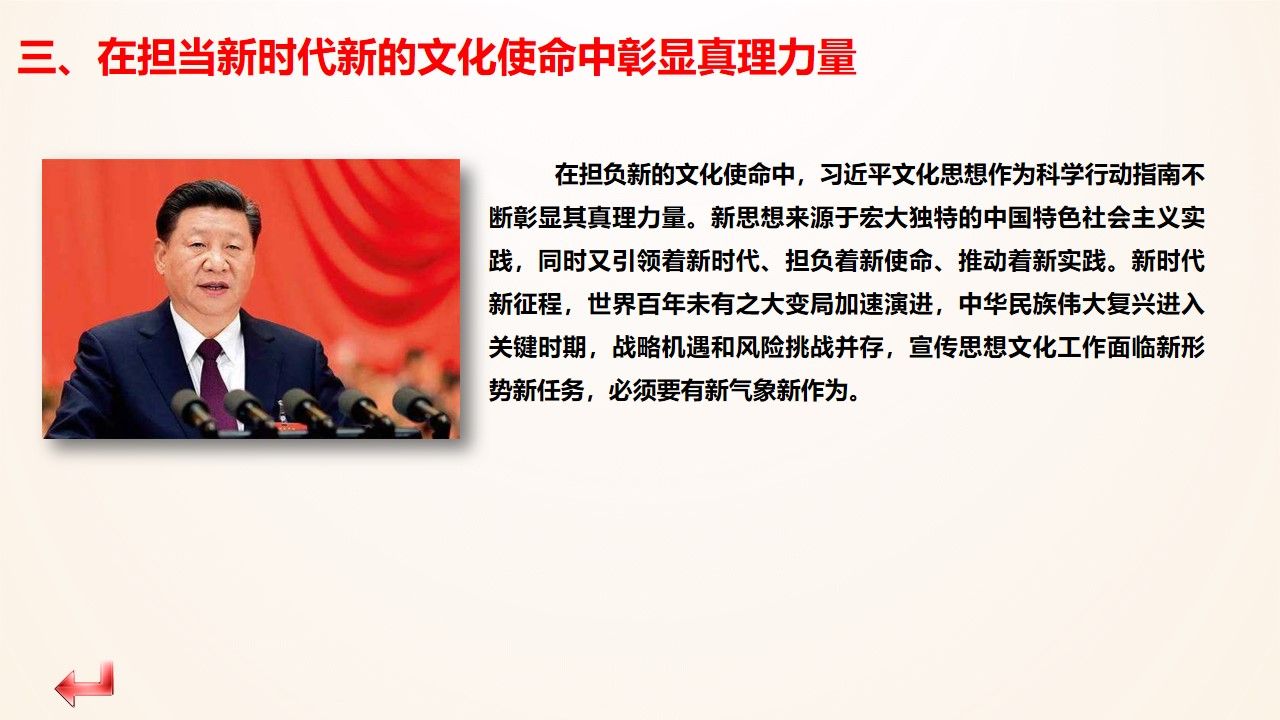 三、在担当新时代新的文化使命中彰显真理力量

在担负新的文化使命中，习近平文化思想作为科学行动指南不断彰显其真理力量。新思想来源于宏大独特的中国特色社会主义实践，同时又引领着新时代、担负着新使命、推动着新实践。新时代新征程，世界百年未有之大变局加速演进，中华民族伟大复兴进入关键时期，战略机遇和风险挑战并存，宣传思想文化工作面临新形势新任务，必须要有新气象新作为。